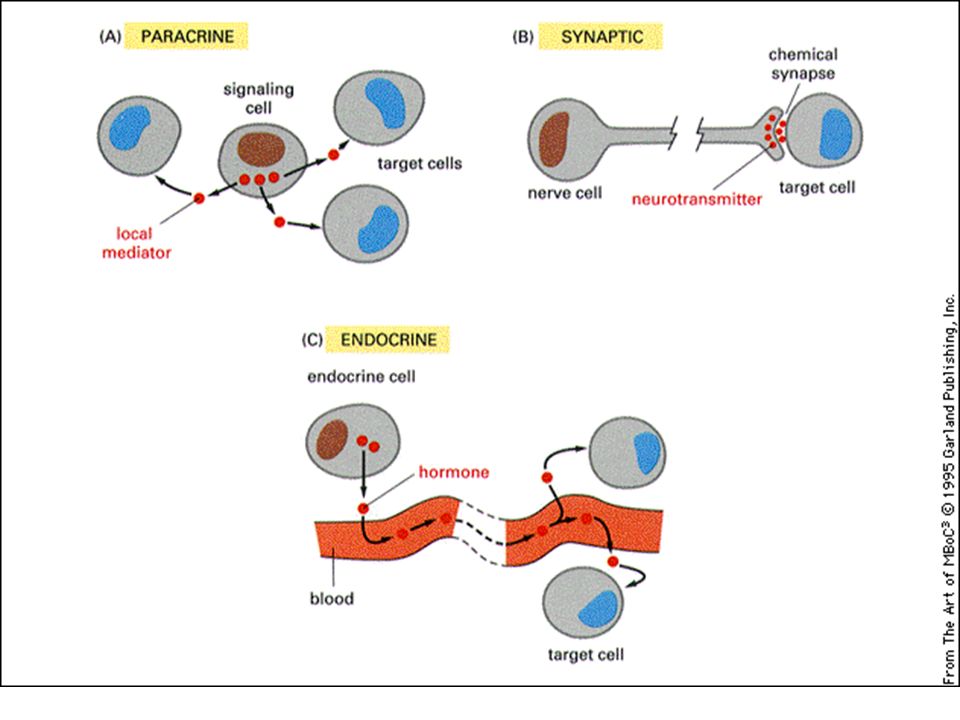 (A) PARACRINE

signaling cell

target cells

local mediator

(B) SYNAPTIC

chemical synapse

nerve cell

neurotransmitter

target cell

(C) ENDOCRINE

endocrine cell

hormone

blood

target cell

From The Art of MBoC$^3$ © 1995 Garland Publishing, Inc.